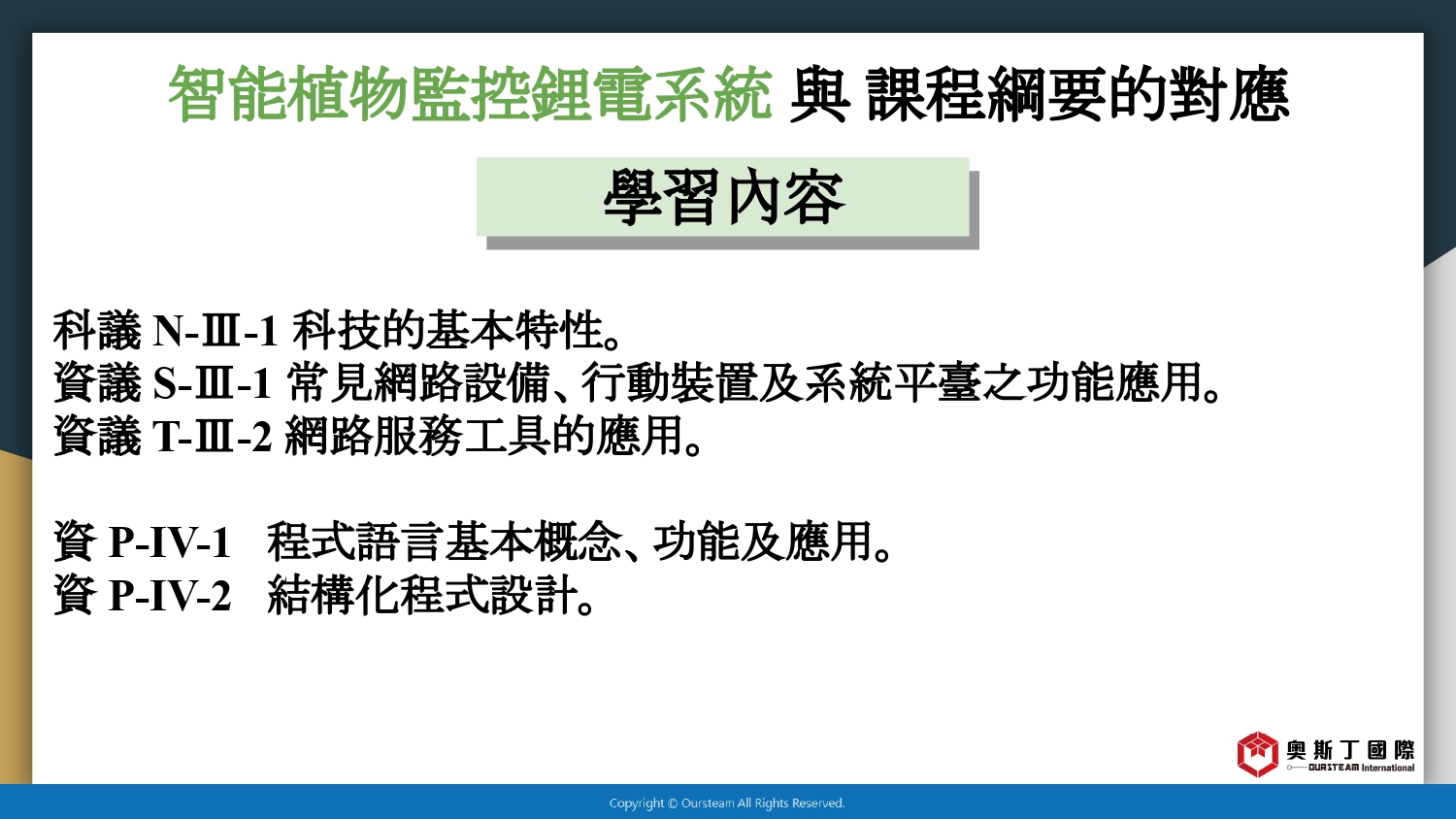 智能植物監控鋰電系統 與 課程綱要的對應

學習內容

科議 N-Ⅲ-1 科技的基本特性。
資議 S-Ⅲ-1 常見網路設備、行動裝置及系統平臺之功能應用。
資議 T-Ⅲ-2 網路服務工具的應用。

資 P-IV-1 程式語言基本概念、功能及應用。
資 P-IV-2 結構化程式設計。

奧斯丁國際
OURSTEAM International

Copyright © Oursteam All Rights Reserved.